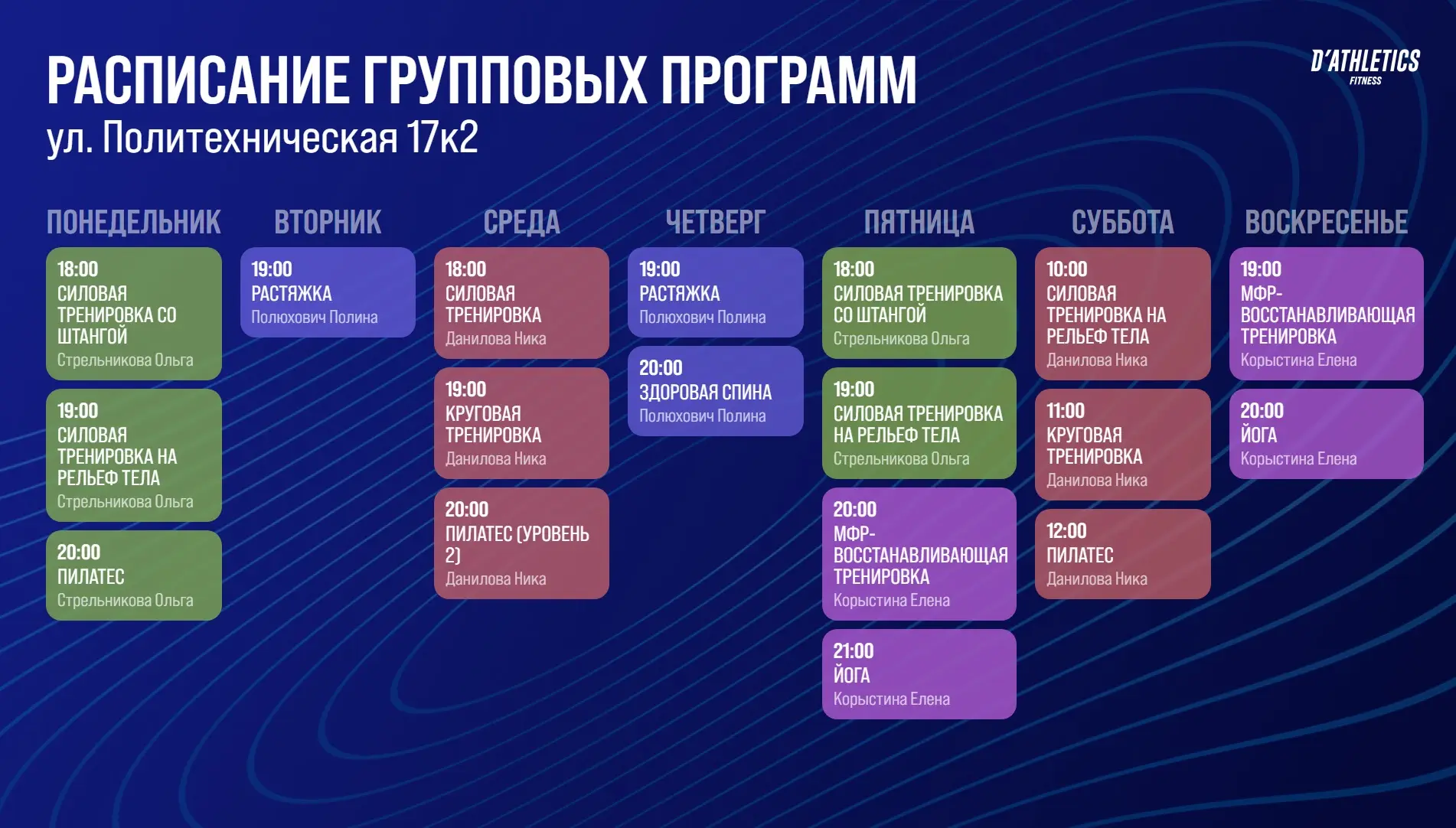 РАСПИСАНИЕ ГРУППОВЫХ ПРОГРАММ
ул. Политехническая 17к2

D'ATHLETICS
FITNESS

ПОНЕДЕЛЬНИК

18:00
СИЛОВАЯ ТРЕНИРОВКА СО ШТАНГОЙ
Стрельникова Ольга

19:00
СИЛОВАЯ ТРЕНИРОВКА НА РЕЛЬЕФ ТЕЛА
Стрельникова Ольга

20:00
ПИЛАТЕС
Стрельникова Ольга

ВТОРНИК

19:00
РАСТЯЖКА
Полюхович Полина

СРЕДА

18:00
СИЛОВАЯ ТРЕНИРОВКА
Данилова Ника

19:00
КРУГОВАЯ ТРЕНИРОВКА
Данилова Ника

20:00
ПИЛАТЕС (УРОВЕНЬ 2)
Данилова Ника

ЧЕТВЕРГ

19:00
РАСТЯЖКА
Полюхович Полина

20:00
ЗДОРОВАЯ СПИНА
Полюхович Полина

ПЯТНИЦА

18:00
СИЛОВАЯ ТРЕНИРОВКА СО ШТАНГОЙ
Стрельникова Ольга

19:00
СИЛОВАЯ ТРЕНИРОВКА НА РЕЛЬЕФ ТЕЛА
Стрельникова Ольга

20:00
МФР-ВОССТАНАВЛИВАЮЩАЯ ТРЕНИРОВКА
Корыстина Елена

21:00
ЙОГА
Корыстина Елена

СУББОТА

10:00
СИЛОВАЯ ТРЕНИРОВКА НА РЕЛЬЕФ ТЕЛА
Данилова Ника

11:00
КРУГОВАЯ ТРЕНИРОВКА
Данилова Ника

12:00
ПИЛАТЕС
Данилова Ника

ВОСКРЕСЕНЬЕ

19:00
МФР-ВОССТАНАВЛИВАЮЩАЯ ТРЕНИРОВКА
Корыстина Елена

20:00
ЙОГА
Корыстина Елена